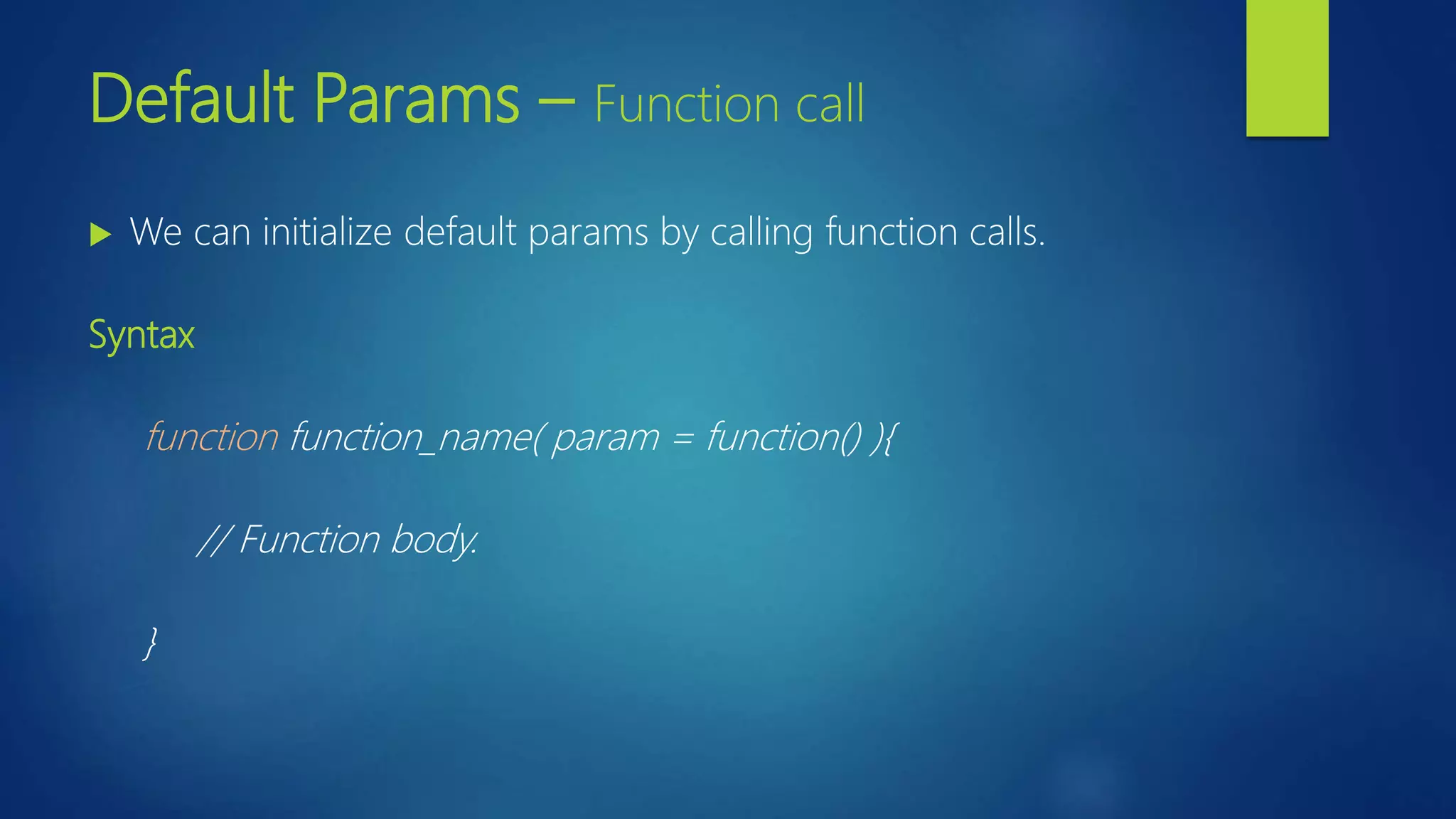 Default Params – Function call

We can initialize default params by calling function calls.

Syntax

function function_name( param = function() ){

// Function body.

}